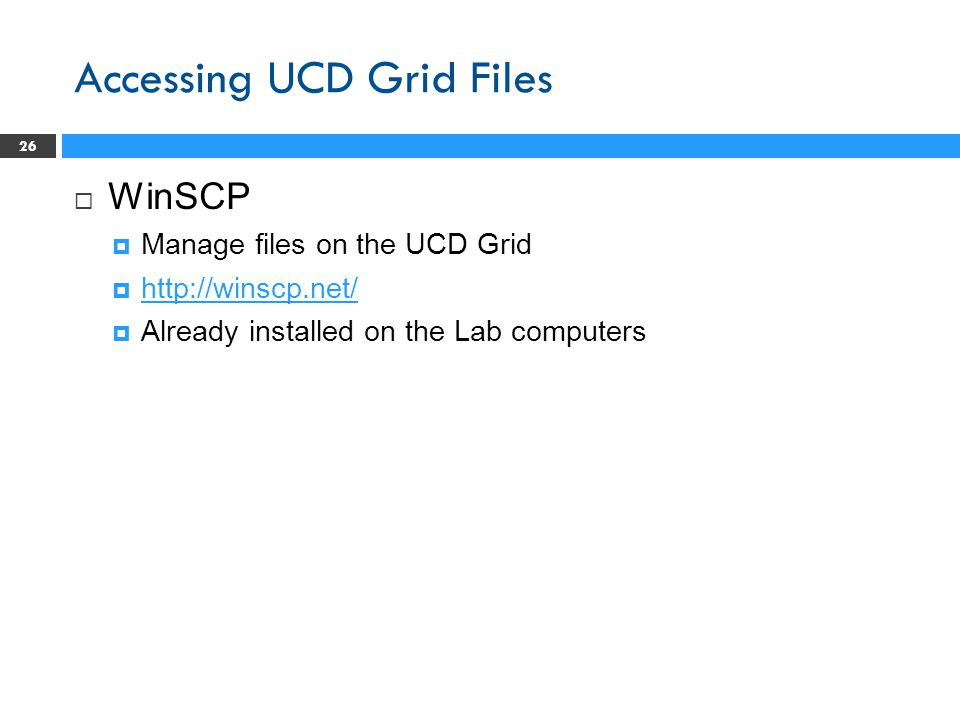 Accessing UCD Grid Files

26

WinSCP

Manage files on the UCD Grid

http://winscp.net/

Already installed on the Lab computers